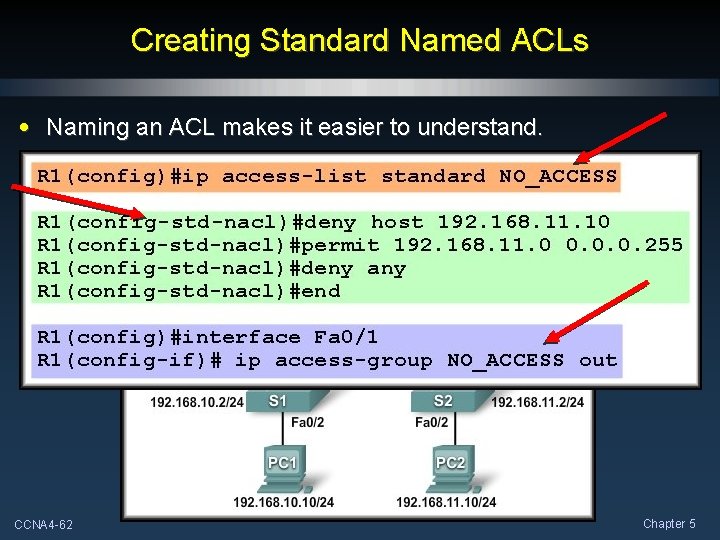 Creating Standard Named ACLs

• Naming an ACL makes it easier to understand.

R1(config)#ip access-list standard NO_ACCESS

R1(config-std-nacl)#deny host 192.168.11.10
R1(config-std-nacl)#permit 192.168.11.0 0.0.0.255
R1(config-std-nacl)#deny any
R1(config-std-nacl)#end

R1(config)#interface Fa0/1
R1(config-if)# ip access-group NO_ACCESS out

192.168.10.2/24 S1 Fa0/2 PC1 192.168.10.10/24

S2 192.168.11.2/24 Fa0/2 PC2 192.168.11.10/24

CCNA4-62

Chapter 5